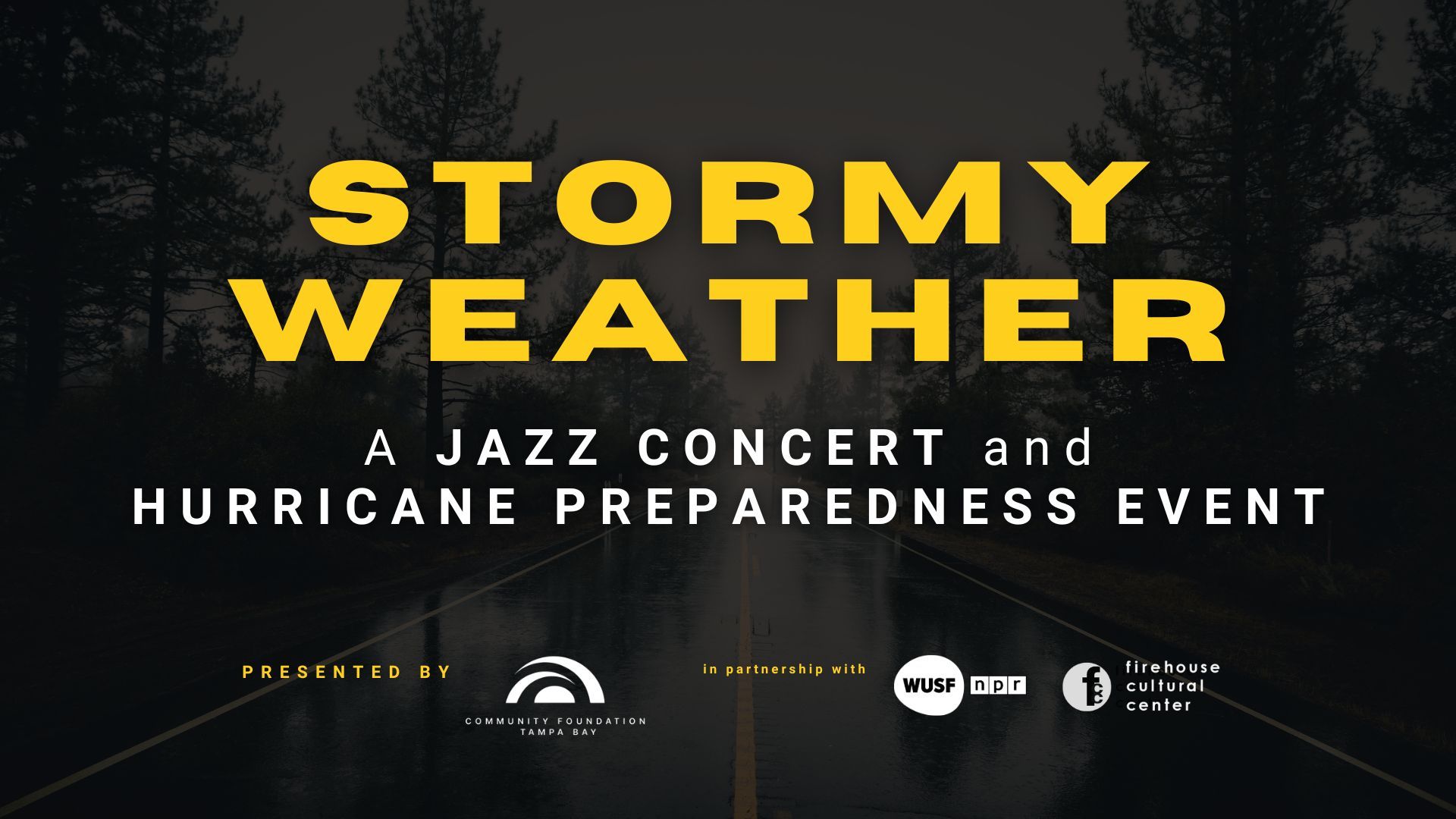 STORMY WEATHER

A JAZZ CONCERT and HURRICANE PREPAREDNESS EVENT

PRESENTED BY

COMMUNITY FOUNDATION TAMPA BAY

in partnership with

WUSF npr

fcc firehouse cultural center